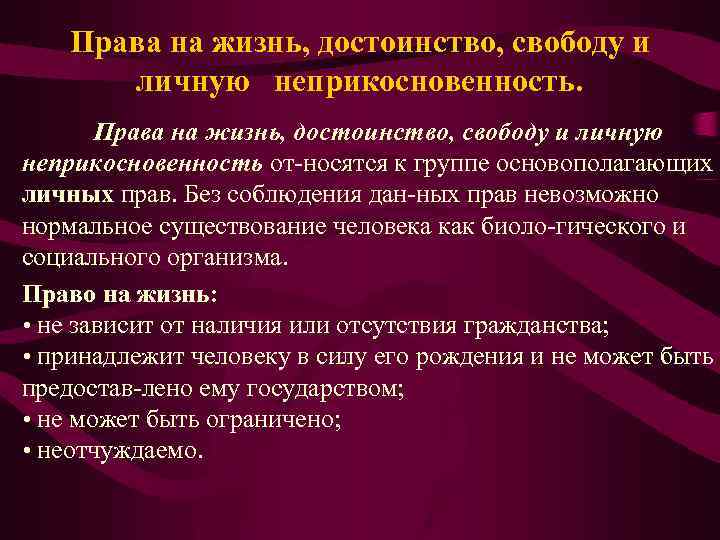 Права на жизнь, достоинство, свободу и личную неприкосновенность.

Права на жизнь, достоинство, свободу и личную неприкосновенность от-носятся к группе основополагающих личных прав. Без соблюдения дан-ных прав невозможно нормальное существование человека как биоло-гического и социального организма.

Право на жизнь:
• не зависит от наличия или отсутствия гражданства;
• принадлежит человеку в силу его рождения и не может быть предостав-лено ему государством;
• не может быть ограничено;
• неотчуждаемо.